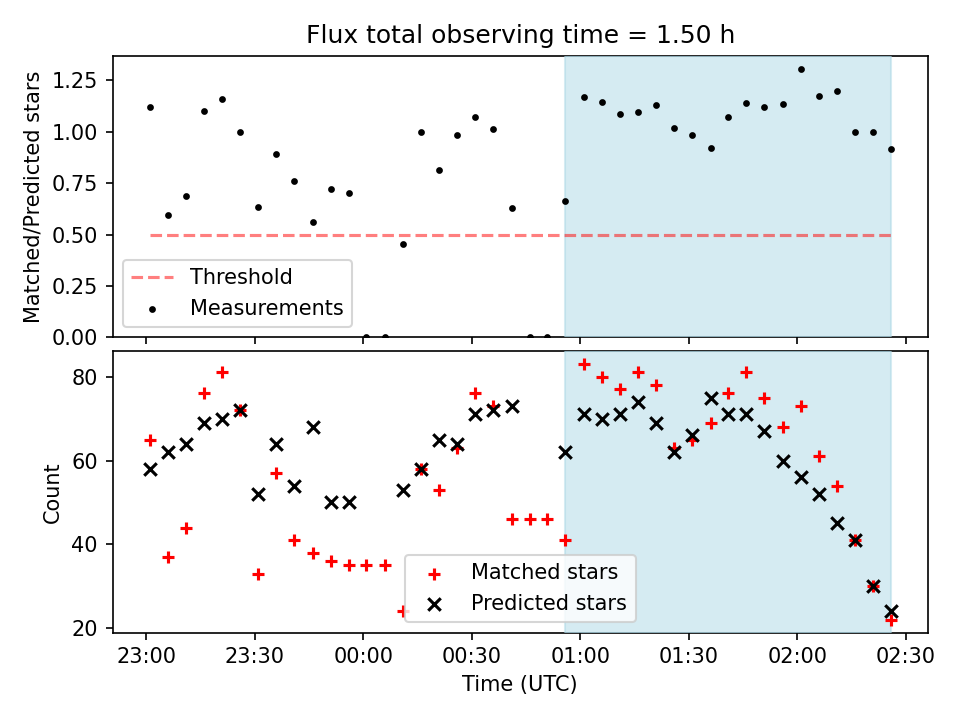 Flux total observing time = 1.50 h

Matched/Predicted stars

1.25
1.00
0.75
0.50
0.25
0.00

Threshold
Measurements

Count

80
60
40
20

Matched stars
Predicted stars

23:00
23:30
00:00
00:30
01:00
01:30
02:00
02:30

Time (UTC)